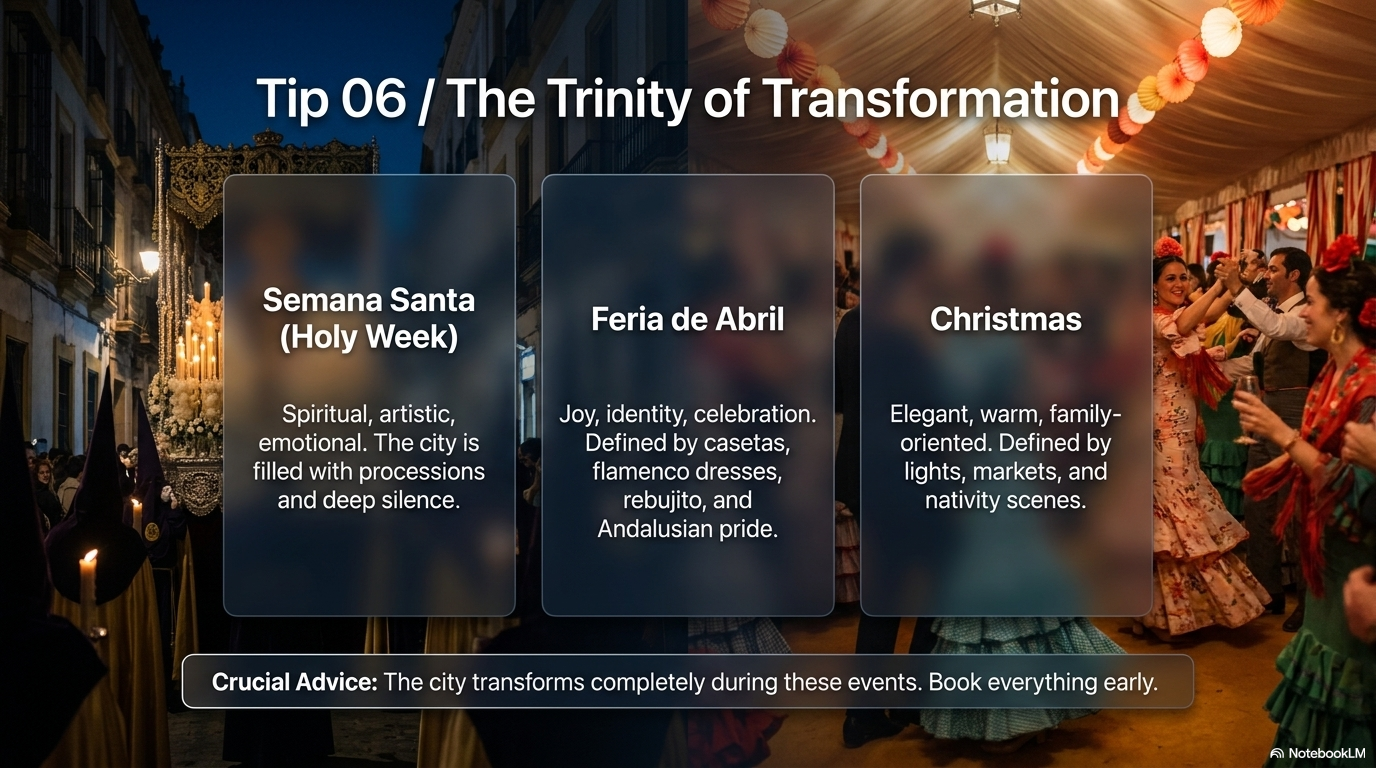 Tip 06 / The Trinity of Transformation

Semana Santa (Holy Week)

Spiritual, artistic, emotional. The city is filled with processions and deep silence.

Feria de Abril

Joy, identity, celebration. Defined by casetas, flamenco dresses, rebujito, and Andalusian pride.

Christmas

Elegant, warm, family-oriented. Defined by lights, markets, and nativity scenes.

Crucial Advice: The city transforms completely during these events. Book everything early.

NotebookLM